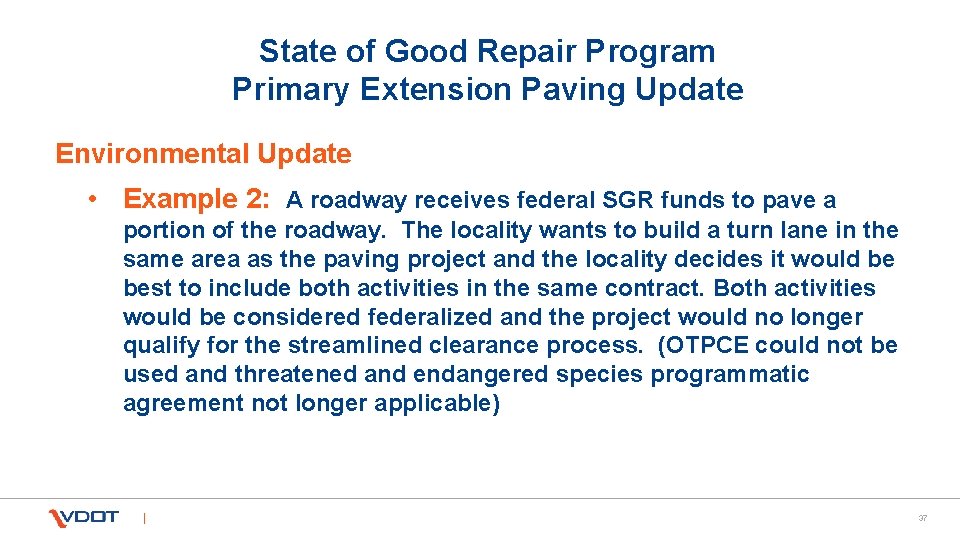 State of Good Repair Program
Primary Extension Paving Update

Environmental Update

• Example 2: A roadway receives federal SGR funds to pave a portion of the roadway. The locality wants to build a turn lane in the same area as the paving project and the locality decides it would be best to include both activities in the same contract. Both activities would be considered federalized and the project would no longer qualify for the streamlined clearance process. (OTPCE could not be used and threatened and endangered species programmatic agreement not longer applicable)

VDOT |

37